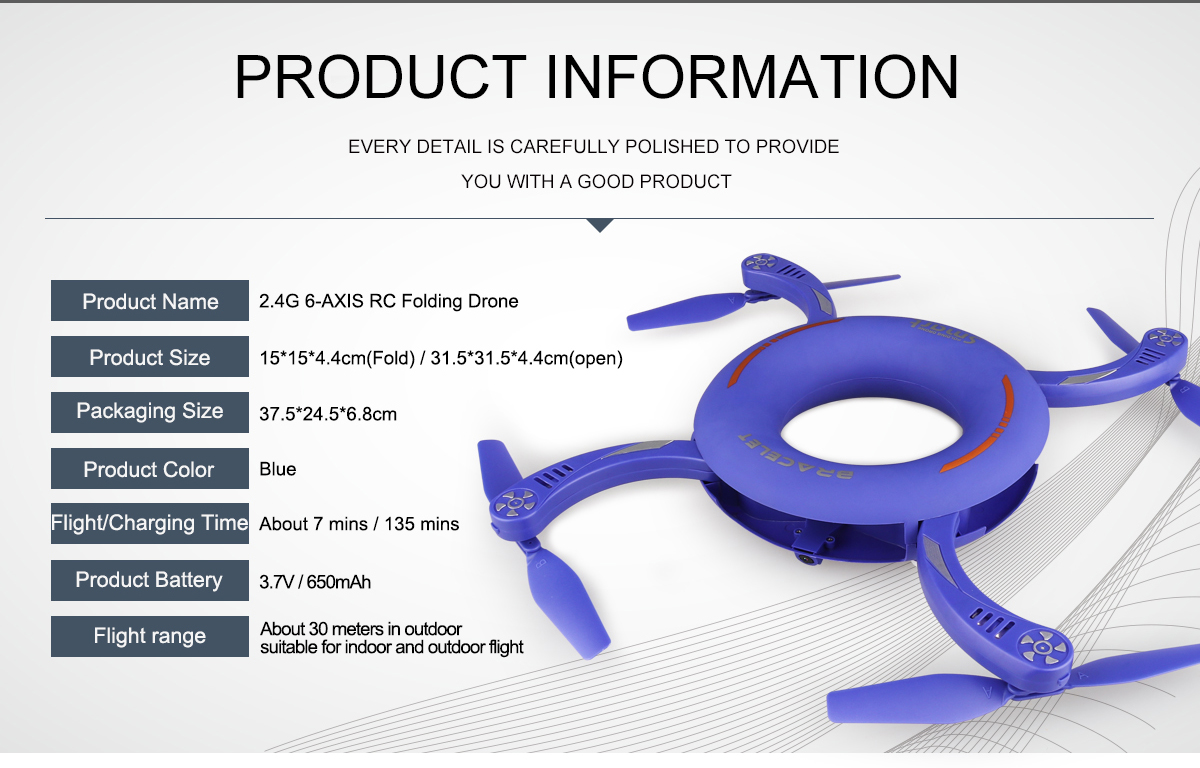 PRODUCT INFORMATION

EVERY DETAIL IS CAREFULLY POLISHED TO PROVIDE YOU WITH A GOOD PRODUCT

| Product Name | 2.4G 6-AXIS RC Folding Drone |
|---|---|
| Product Size | 15\*15\*4.4cm(Fold) / 31.5\*31.5\*4.4cm(open) |
| Packaging Size | 37.5\*24.5\*6.8cm |
| Product Color | Blue |
| Flight/Charging Time | About 7 mins / 135 mins |
| Product Battery | 3.7V / 650mAh |
| Flight range | About 30 meters in outdoor suitable for indoor and outdoor flight |

BRACELET